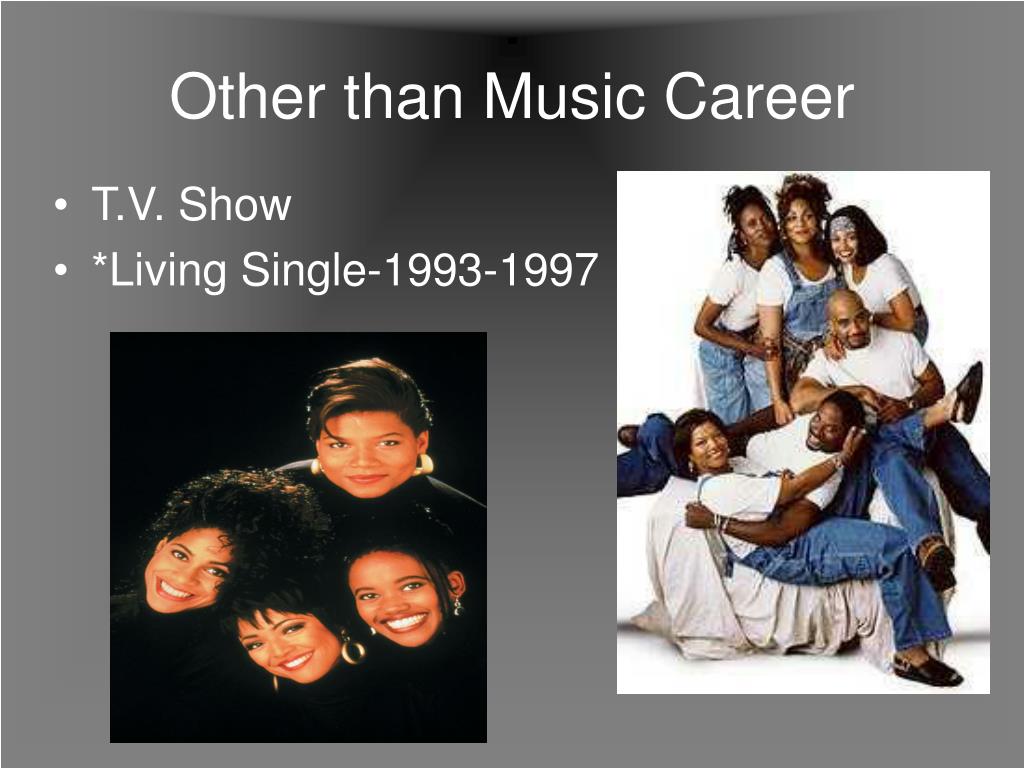 Other than Music Career

• T.V. Show
• *Living Single-1993-1997